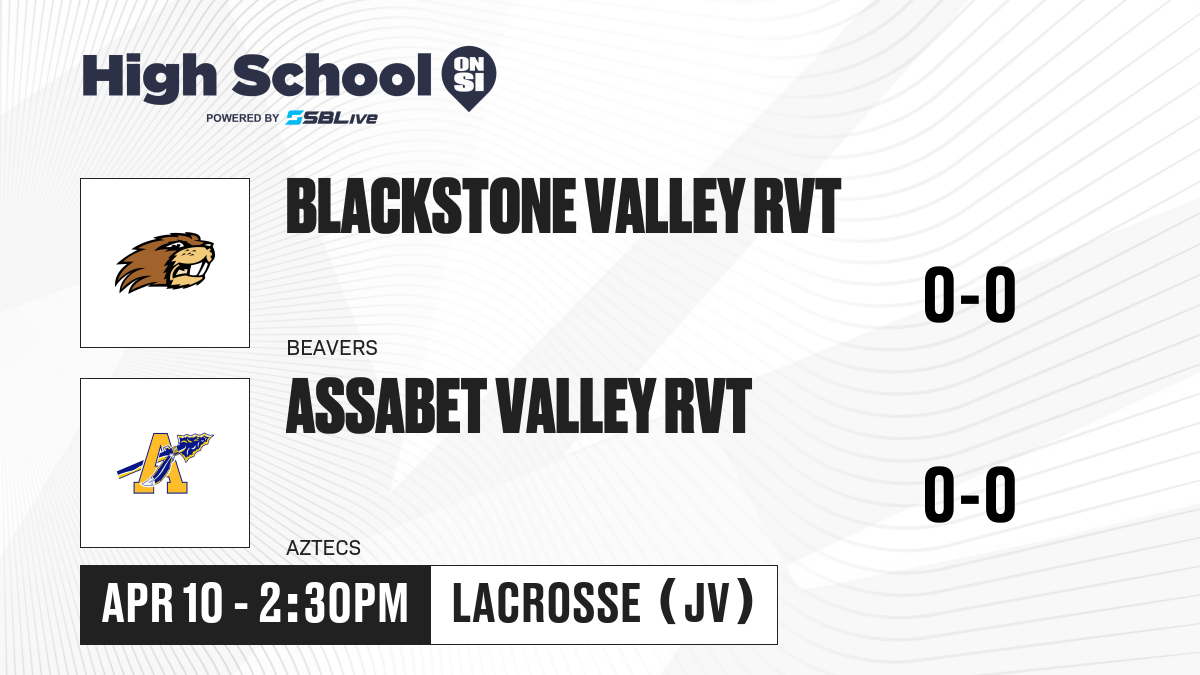 High School ON SI
POWERED BY SBLive

BLACKSTONE VALLEY RVT
0-0
BEAVERS

ASSABET VALLEY RVT
0-0
AZTECS

APR 10 - 2:30PM
LACROSSE (JV)